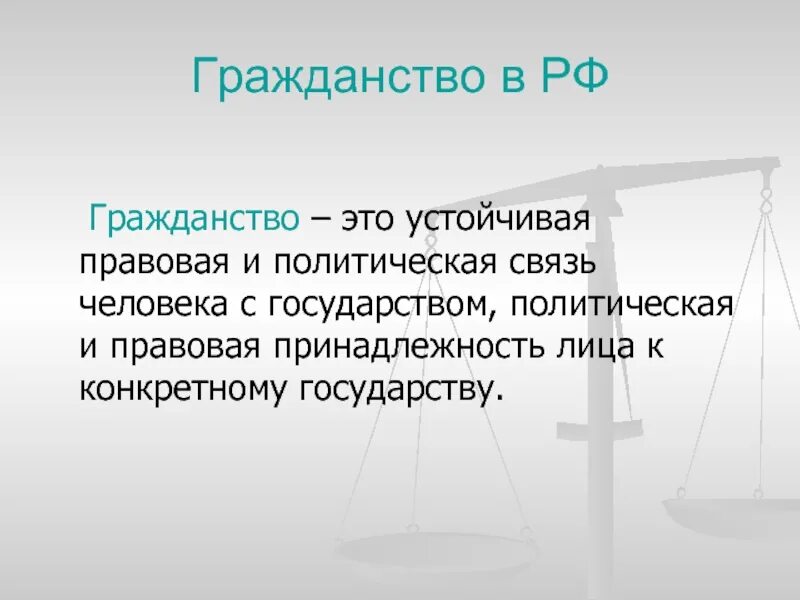 Гражданство в РФ

Гражданство – это устойчивая правовая и политическая связь человека с государством, политическая и правовая принадлежность лица к конкретному государству.